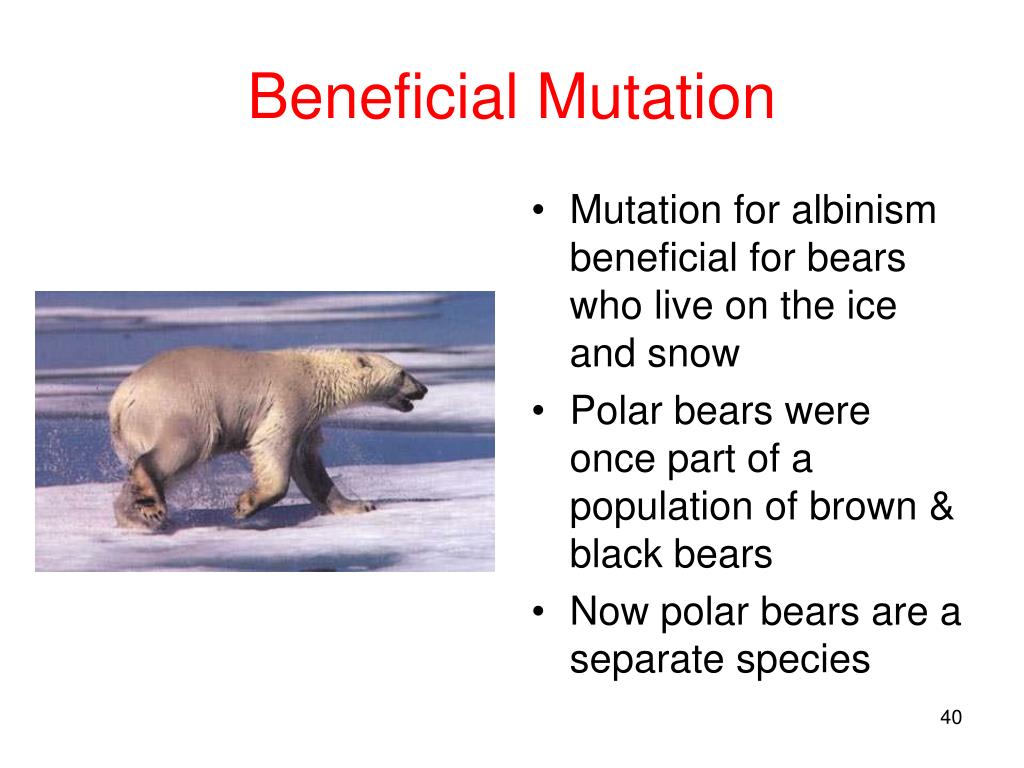 Beneficial Mutation

• Mutation for albinism beneficial for bears who live on the ice and snow
• Polar bears were once part of a population of brown & black bears
• Now polar bears are a separate species

40